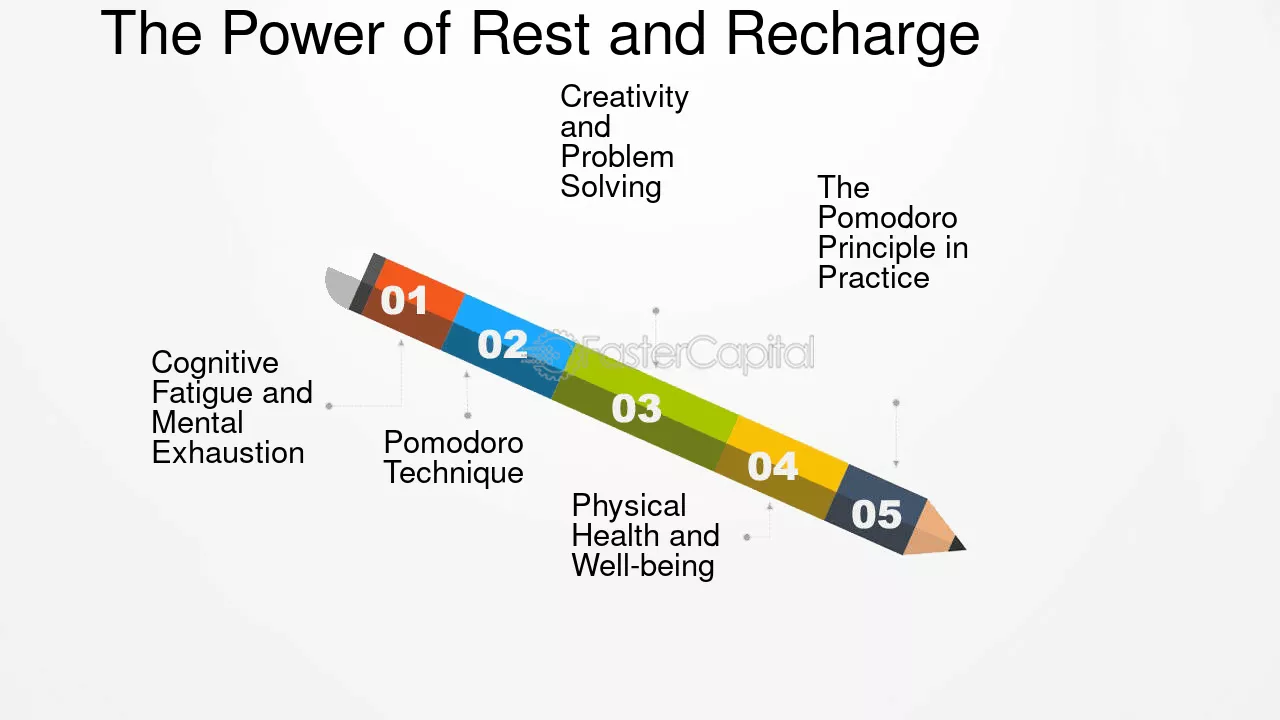 The Power of Rest and Recharge

Creativity and Problem Solving

The Pomodoro Principle in Practice

01

02

03

04

05

Cognitive Fatigue and Mental Exhaustion

Pomodoro Technique

Physical Health and Well-being

FasterCapital